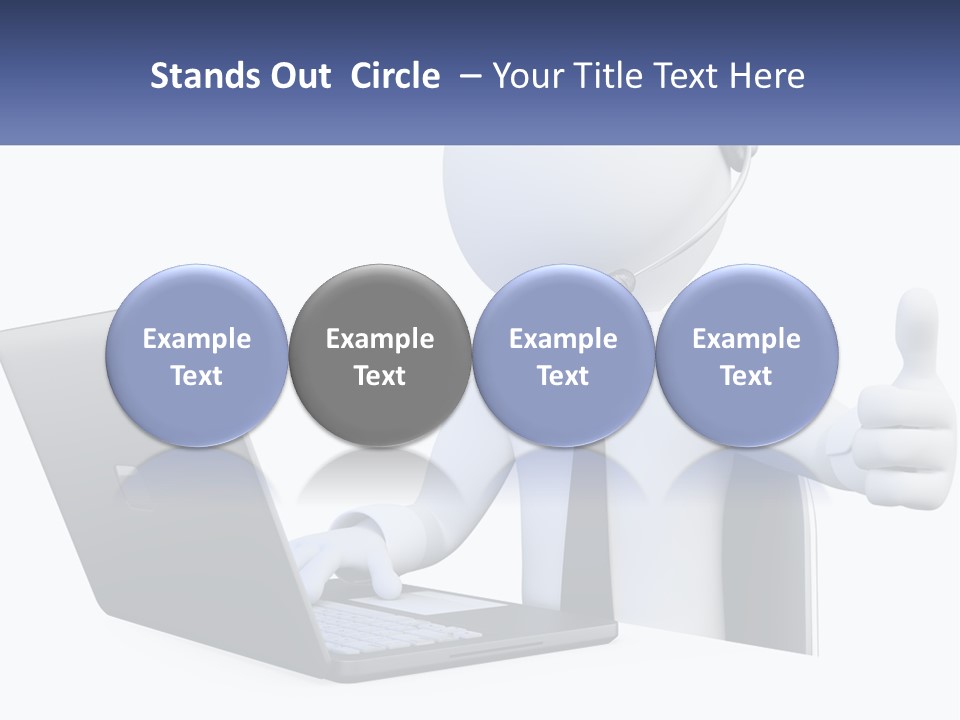 Stands Out Circle – Your Title Text Here

Example Text

Example Text

Example Text

Example Text